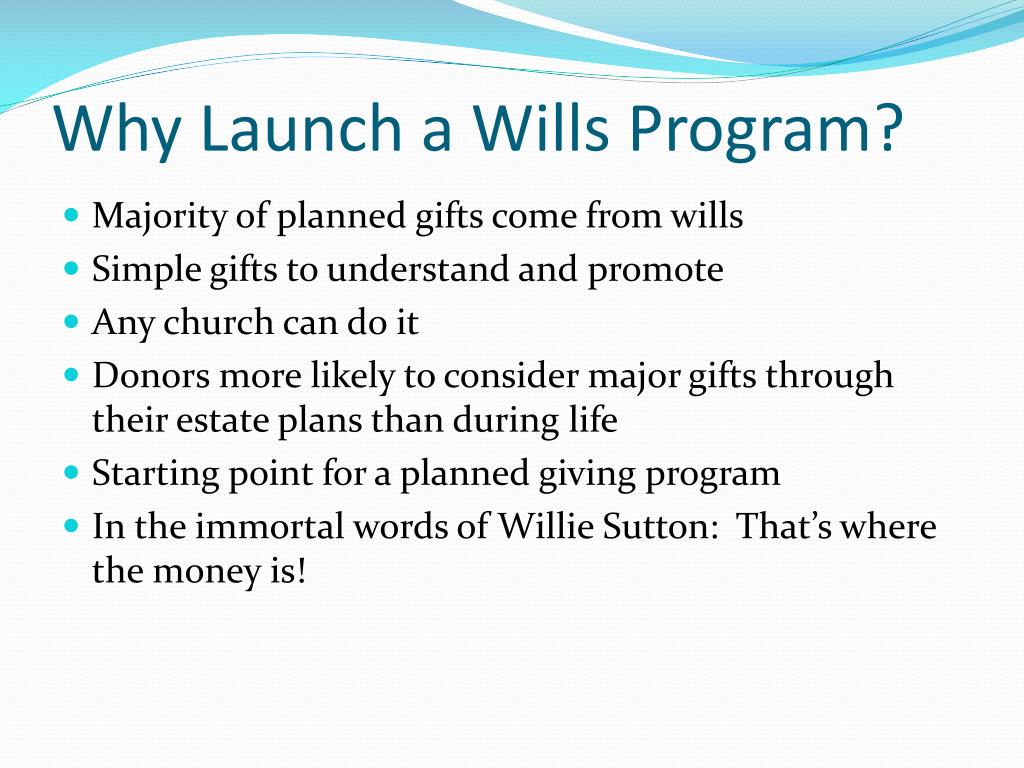 Why Launch a Wills Program?

- Majority of planned gifts come from wills
- Simple gifts to understand and promote
- Any church can do it
- Donors more likely to consider major gifts through their estate plans than during life
- Starting point for a planned giving program
- In the immortal words of Willie Sutton:  That's where the money is!